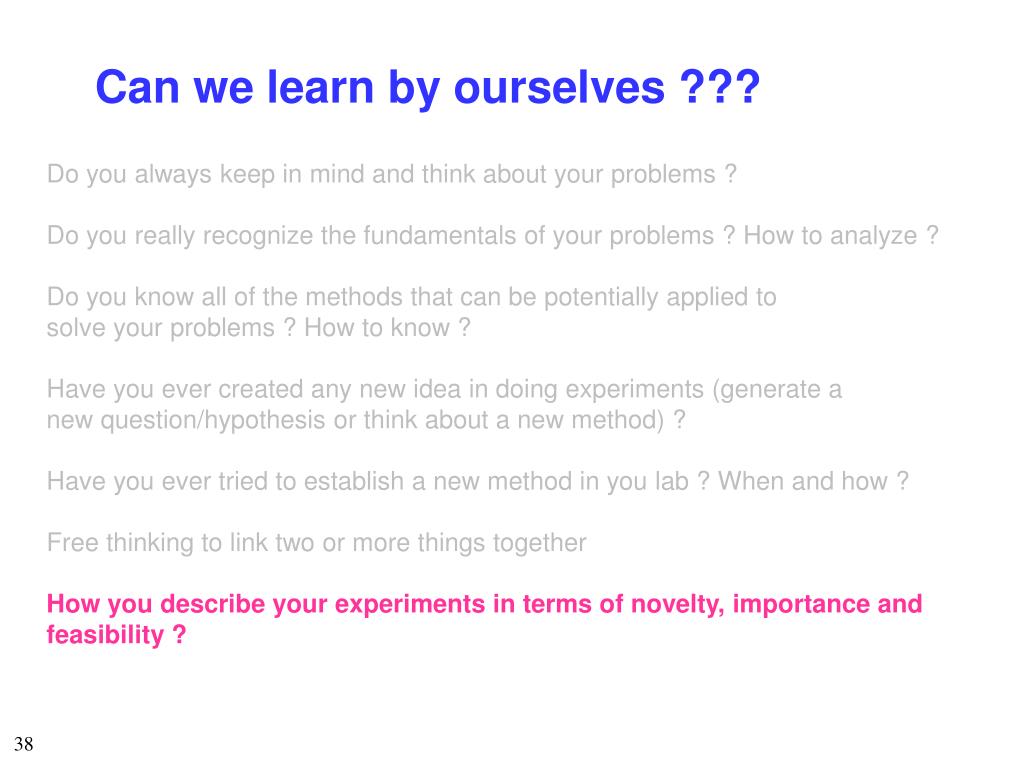 Can we learn by ourselves ???

Do you always keep in mind and think about your problems ?

Do you really recognize the fundamentals of your problems ? How to analyze ?

Do you know all of the methods that can be potentially applied to solve your problems ? How to know ?

Have you ever created any new idea in doing experiments (generate a new question/hypothesis or think about a new method) ?

Have you ever tried to establish a new method in you lab ? When and how ?

Free thinking to link two or more things together

How you describe your experiments in terms of novelty, importance and feasibility ?

38